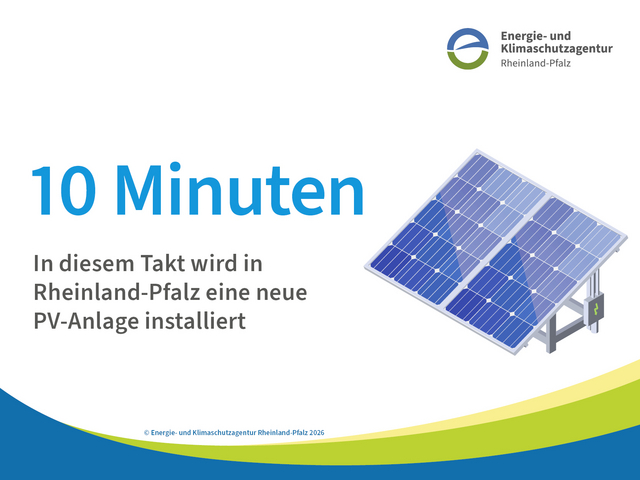 Energie- und
Klimaschutzagentur
Rheinland-Pfalz

10 Minuten

In diesem Takt wird in Rheinland-Pfalz eine neue PV-Anlage installiert

© Energie- und Klimaschutzagentur Rheinland-Pfalz 2026